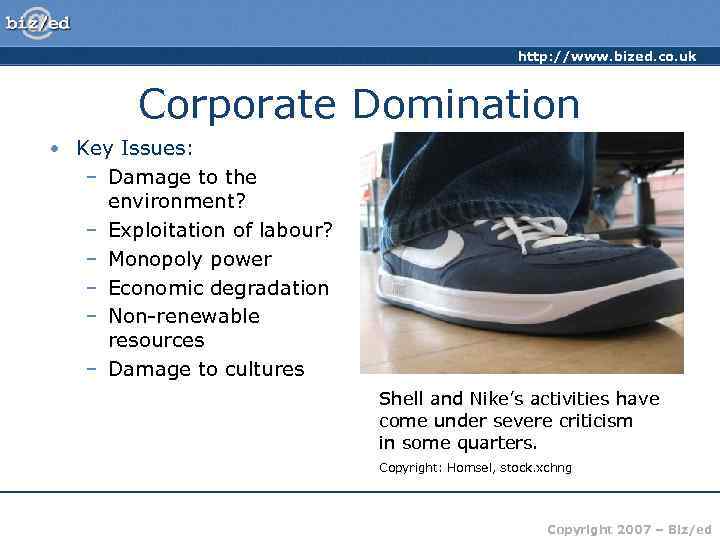 biz/ed

http://www.bized.co.uk

Corporate Domination

• Key Issues:
  – Damage to the environment?
  – Exploitation of labour?
  – Monopoly power
  – Economic degradation
  – Non-renewable resources
  – Damage to cultures

Shell and Nike's activities have come under severe criticism in some quarters.

Copyright: Homsel, stock.xchng

Copyright 2007 – Biz/ed